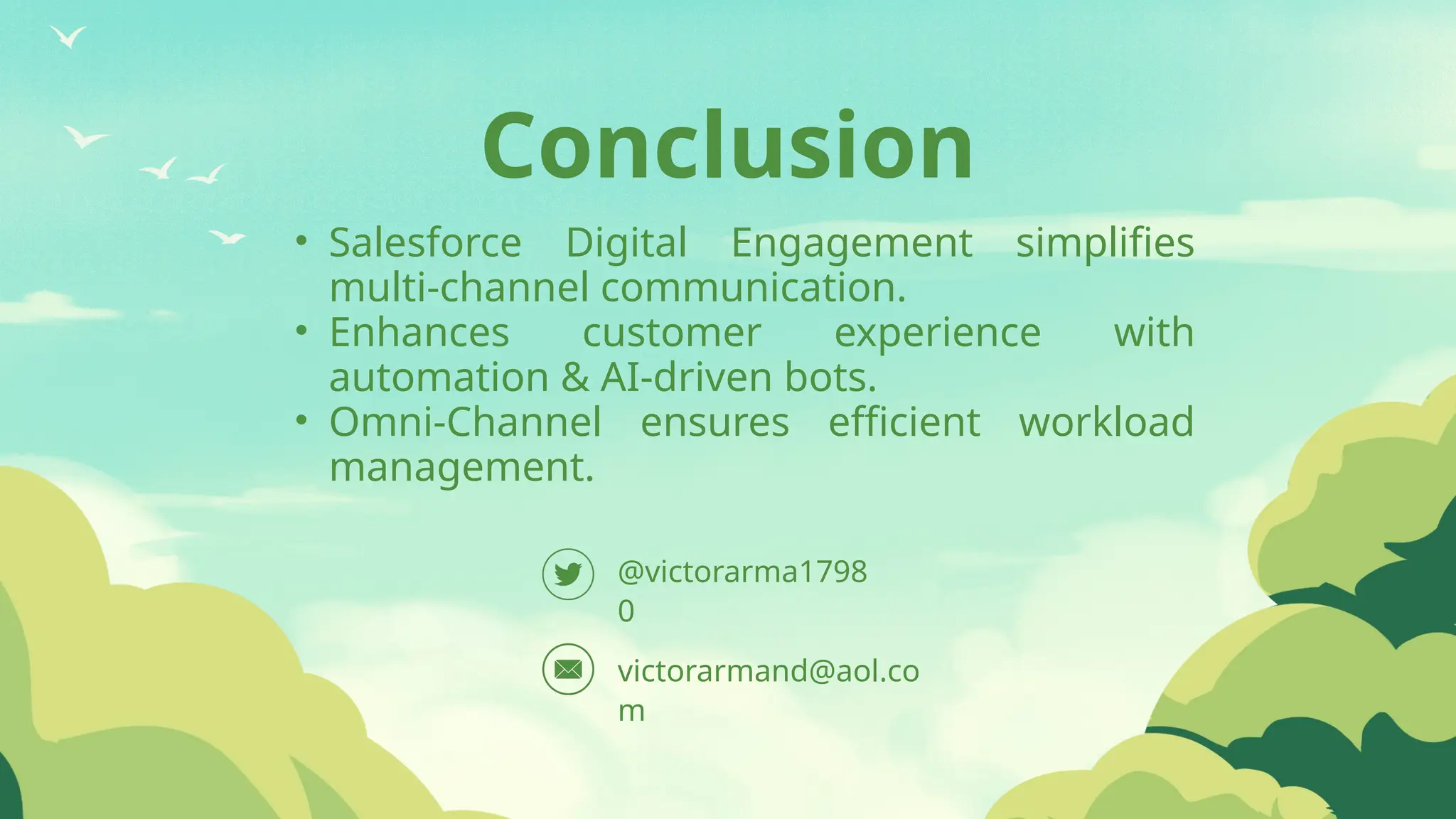 Conclusion

• Salesforce Digital Engagement simplifies multi-channel communication.
• Enhances customer experience with automation & AI-driven bots.
• Omni-Channel ensures efficient workload management.

@victorarma17980

victorarmand@aol.com